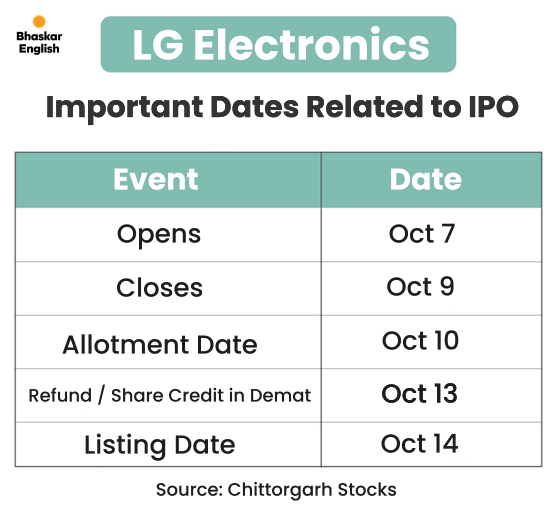 Bhaskar English

LG Electronics

Important Dates Related to IPO

| Event | Date |
|---|---|
| Opens | Oct 7 |
| Closes | Oct 9 |
| Allotment Date | Oct 10 |
| Refund / Share Credit in Demat | Oct 13 |
| Listing Date | Oct 14 |

Source: Chittorgarh Stocks